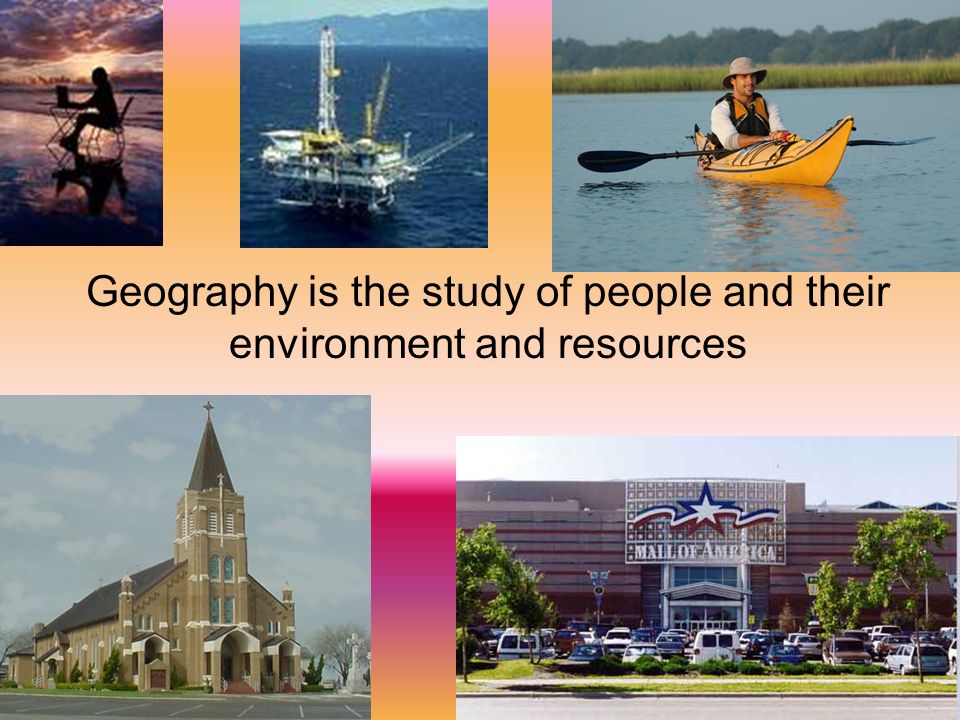 Geography is the study of people and their environment and resources

MALL OF AMERICA